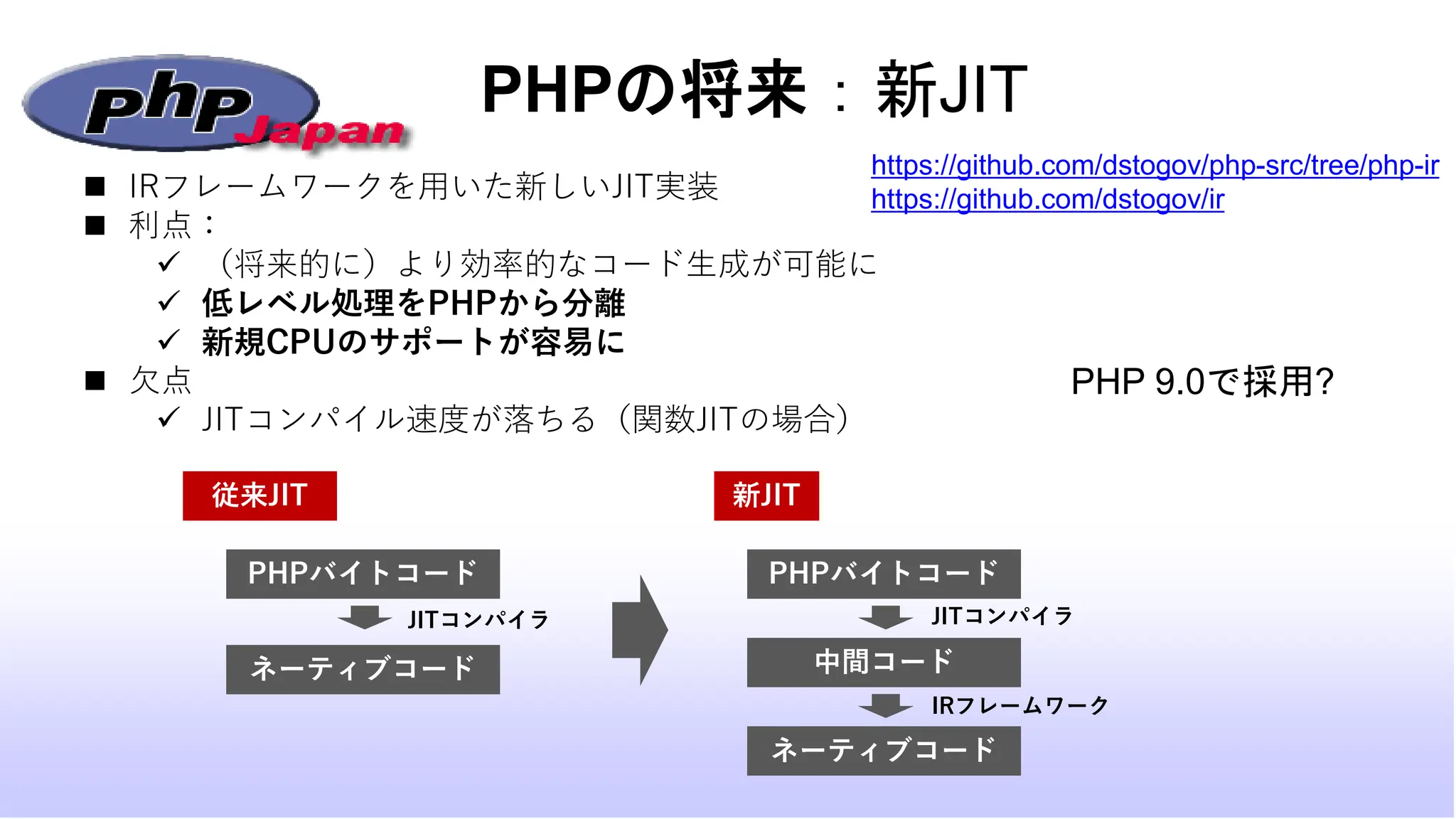 php Japan

PHPの将来：新JIT

https://github.com/dstogov/php-src/tree/php-ir
https://github.com/dstogov/ir

■ IRフレームワークを用いた新しいJIT実装
■ 利点：
✓ （将来的に）より効率的なコード生成が可能に
✓ 低レベル処理をPHPから分離
✓ 新規CPUのサポートが容易に
■ 欠点
✓ JITコンパイル速度が落ちる（関数JITの場合）

PHP 9.0で採用?

従来JIT

PHPバイトコード
JITコンパイラ
ネーティブコード

新JIT

PHPバイトコード
JITコンパイラ
中間コード
IRフレームワーク
ネーティブコード